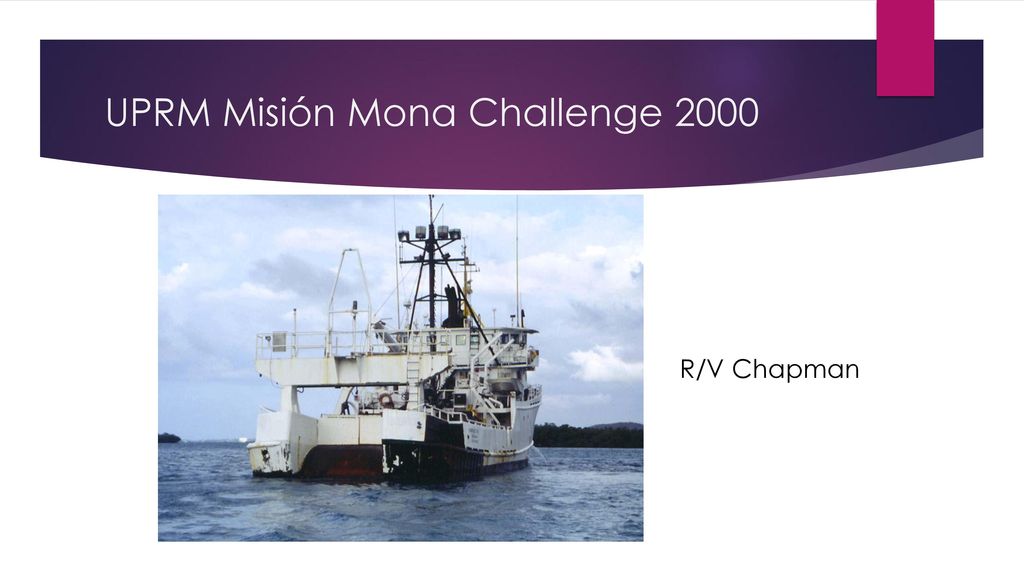 UPRM Misión Mona Challenge 2000

R/V Chapman